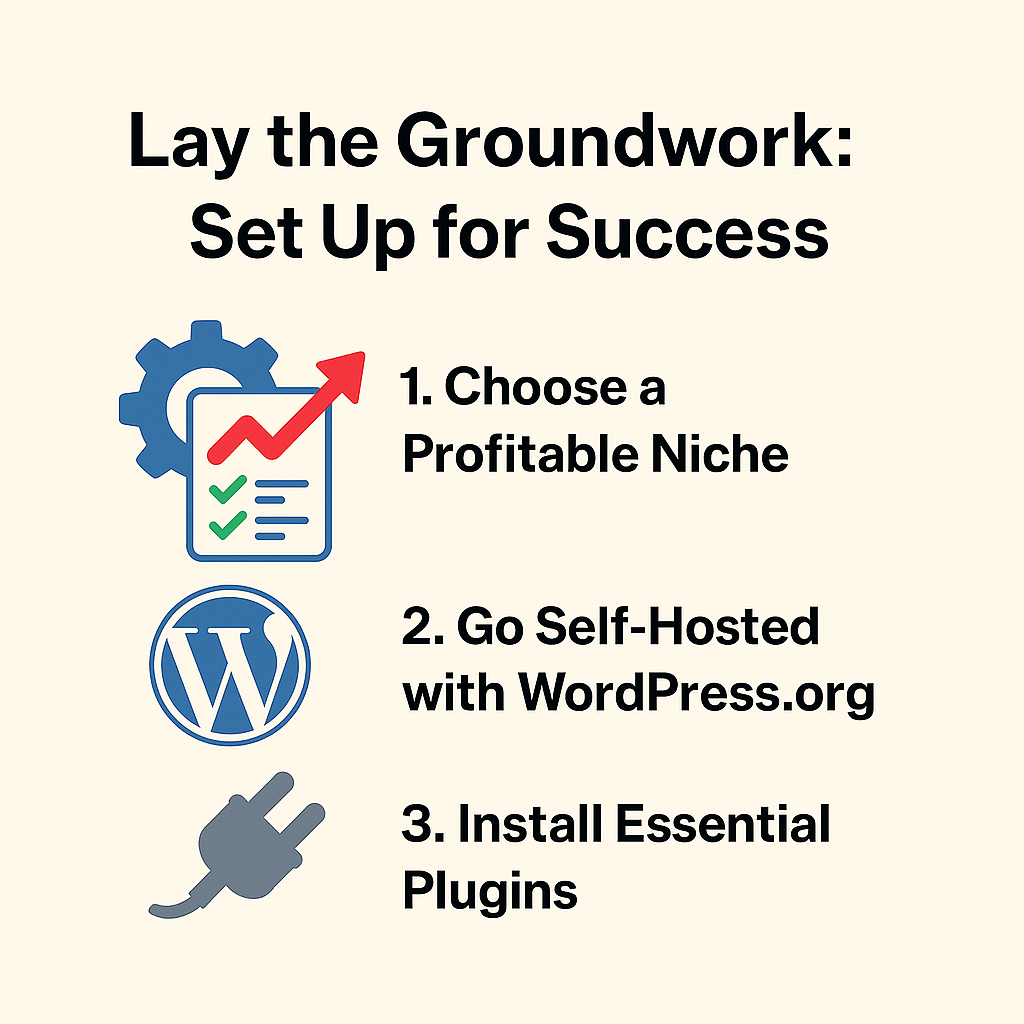 Lay the Groundwork: Set Up for Success

1. Choose a Profitable Niche

2. Go Self-Hosted with WordPress.org

3. Install Essential Plugins